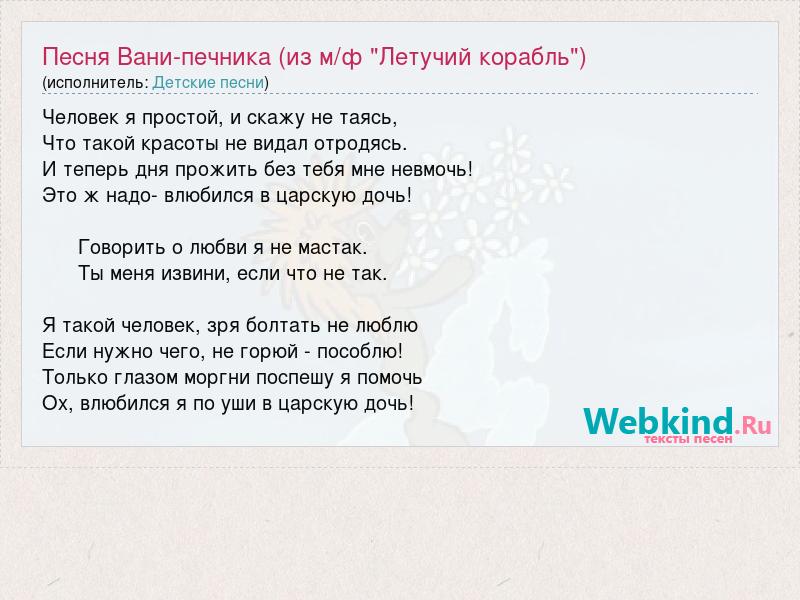 Песня Вани-печника (из м/ф "Летучий корабль")
(исполнитель: Детские песни)

Человек я простой, и скажу не таясь,
Что такой красоты не видал отродясь.
И теперь дня прожить без тебя мне невмочь!
Это ж надо- влюбился в царскую дочь!

Говорить о любви я не мастак.
Ты меня извини, если что не так.

Я такой человек, зря болтать не люблю
Если нужно чего, не горюй - пособлю!
Только глазом моргни поспешу я помочь
Ох, влюбился я по уши в царскую дочь!

Webkind.Ru
тексты песен